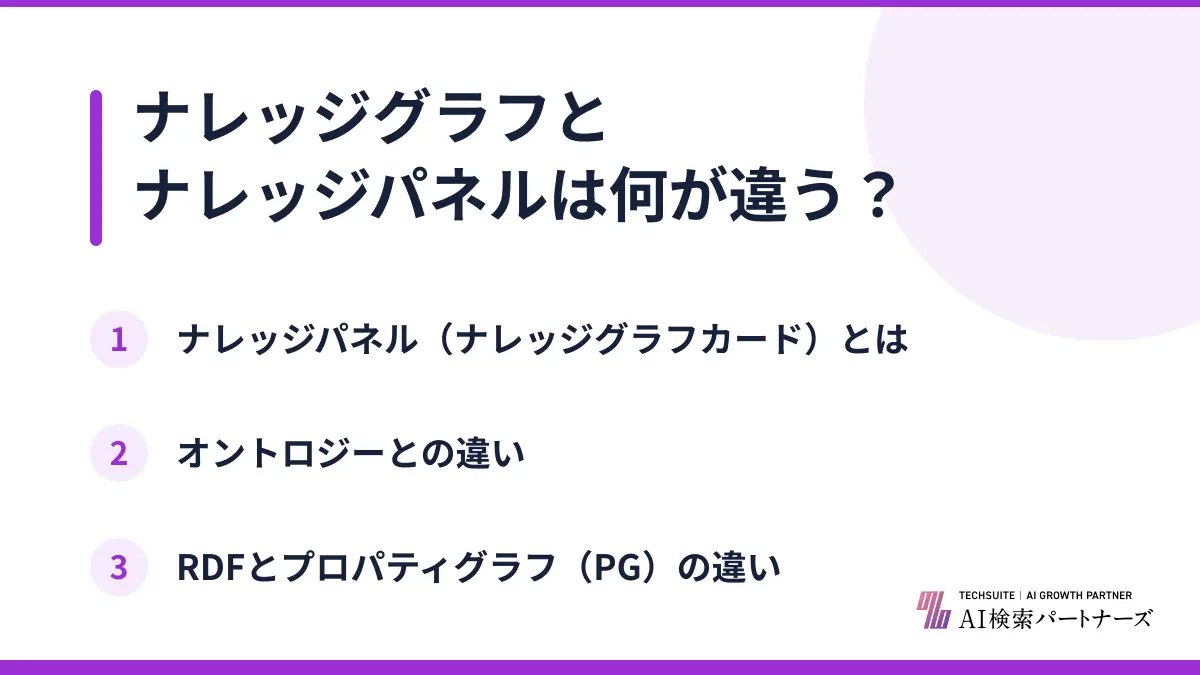 ナレッジグラフと
ナレッジパネルは何が違う？

1 ナレッジパネル（ナレッジグラフカード）とは

2 オントロジーとの違い

3 RDFとプロパティグラフ（PG）の違い

TECHSUITE | AI GROWTH PARTNER
AI検索パートナーズ